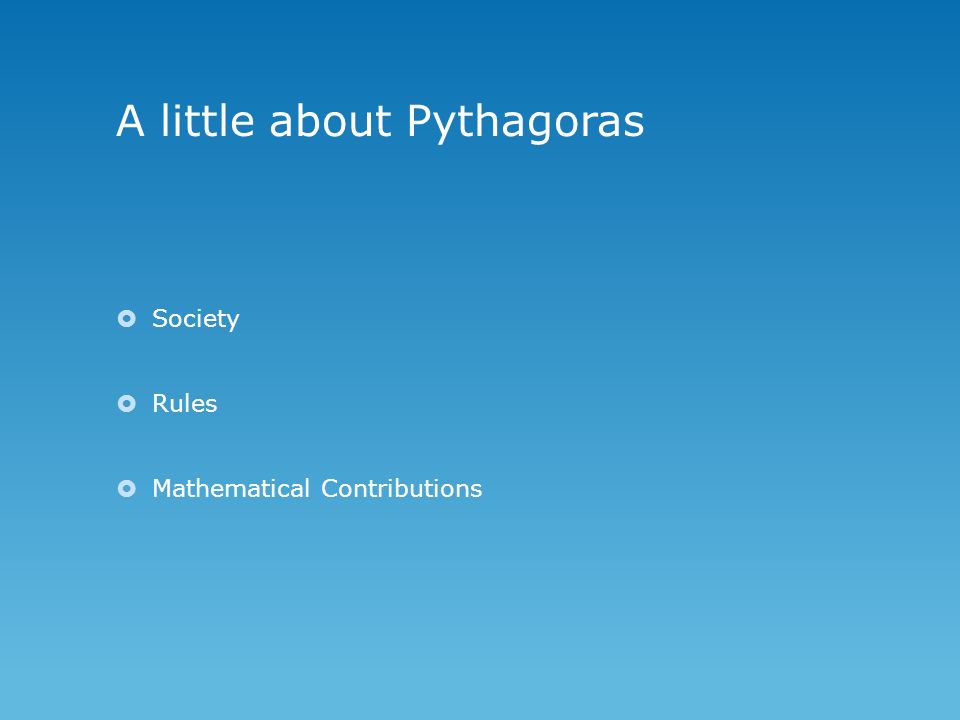 A little about Pythagoras

Society

Rules

Mathematical Contributions